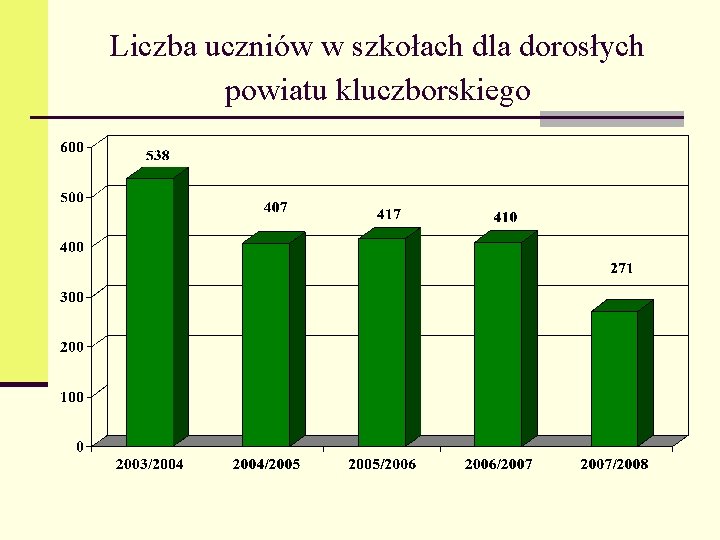 Liczba uczniów w szkołach dla dorosłych powiatu kluczborskiego

600
500
400
300
200
100
0

538
407
417
410
271

2003/2004
2004/2005
2005/2006
2006/2007
2007/2008